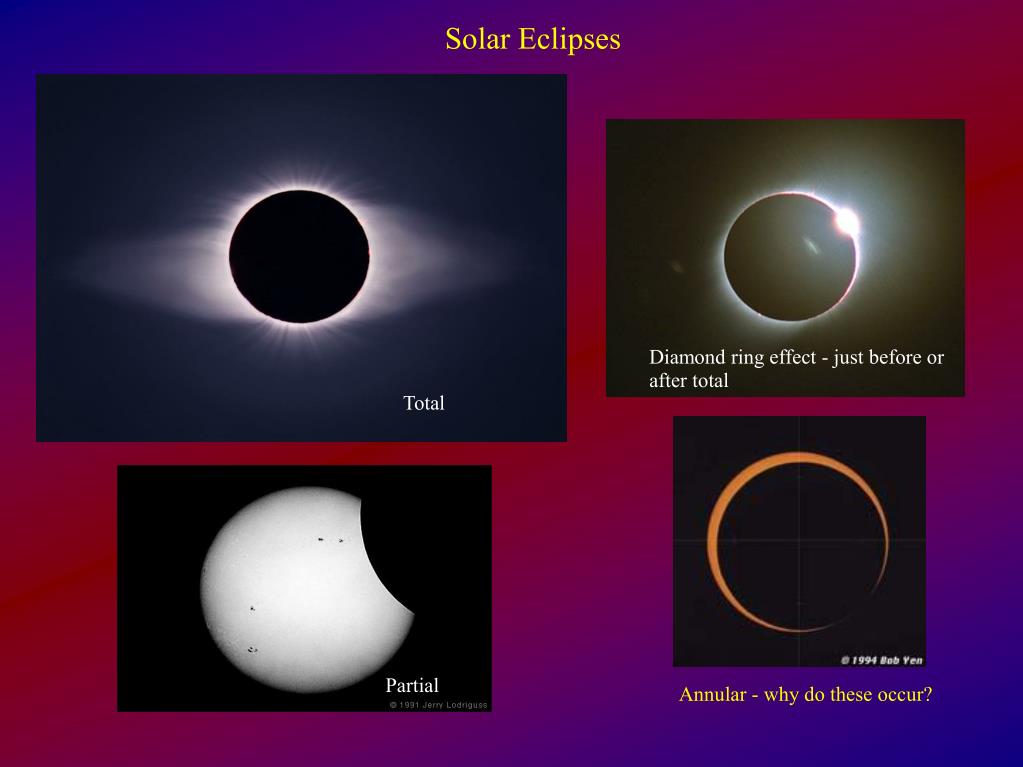 Solar Eclipses

Total

Diamond ring effect - just before or after total

Partial

© 1991 Jerry Lodriguss

© 1994 Bob Yen

Annular - why do these occur?